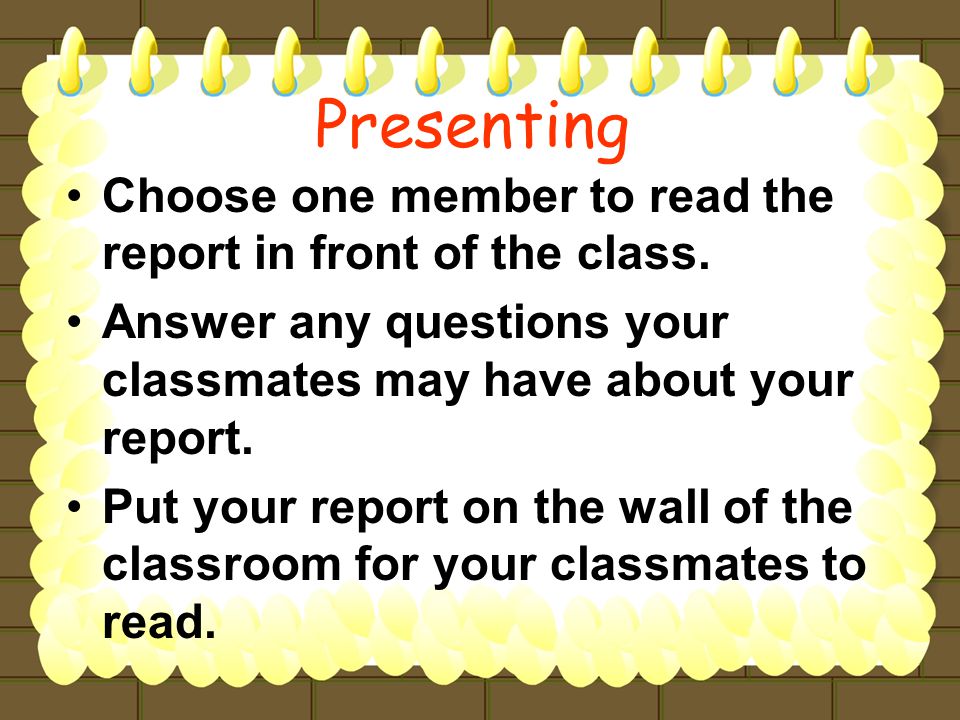 Presenting

• Choose one member to read the report in front of the class.

• Answer any questions your classmates may have about your report.

• Put your report on the wall of the classroom for your classmates to read.